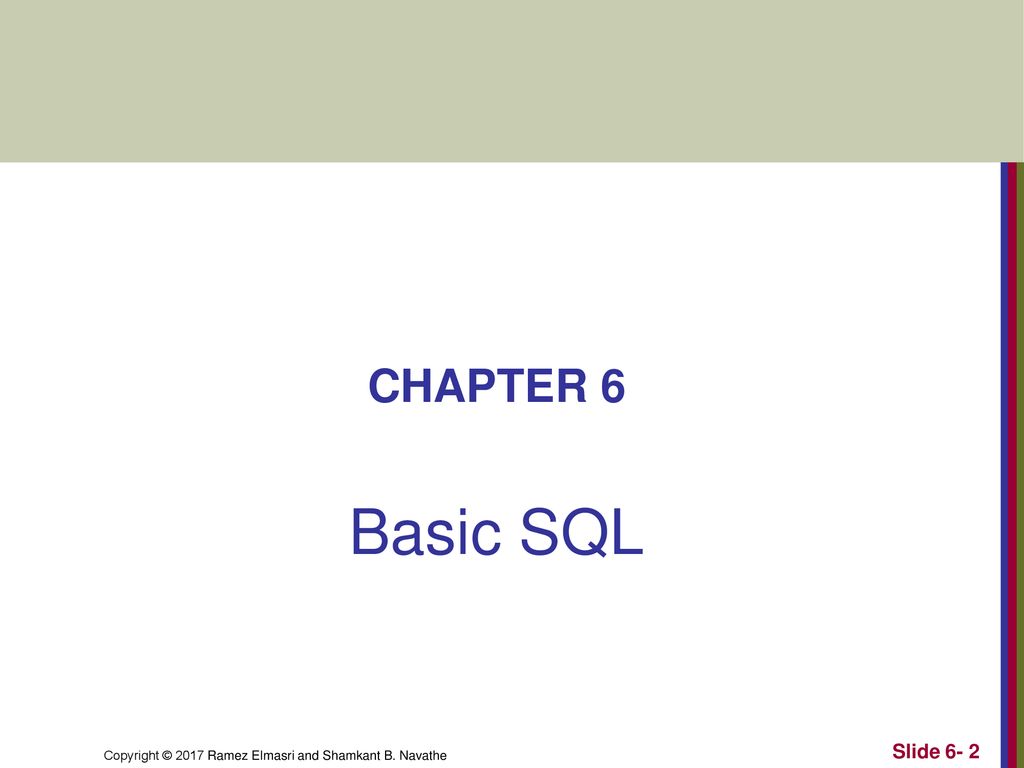 CHAPTER 6

Basic SQL

Copyright © 2017 Ramez Elmasri and Shamkant B. Navathe

Slide 6- 2